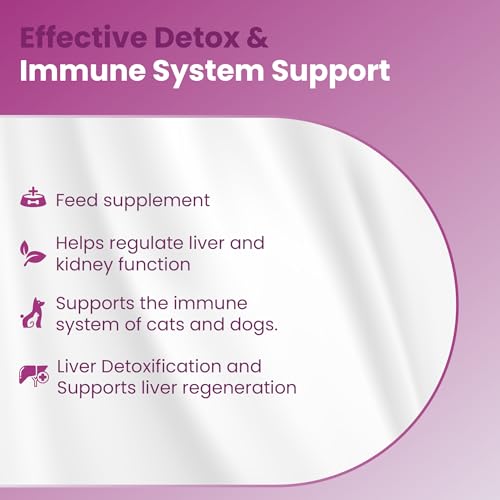 Effective Detox &
Immune System Support

Feed supplement

Helps regulate liver and kidney function

Supports the immune system of cats and dogs.

Liver Detoxification and Supports liver regeneration